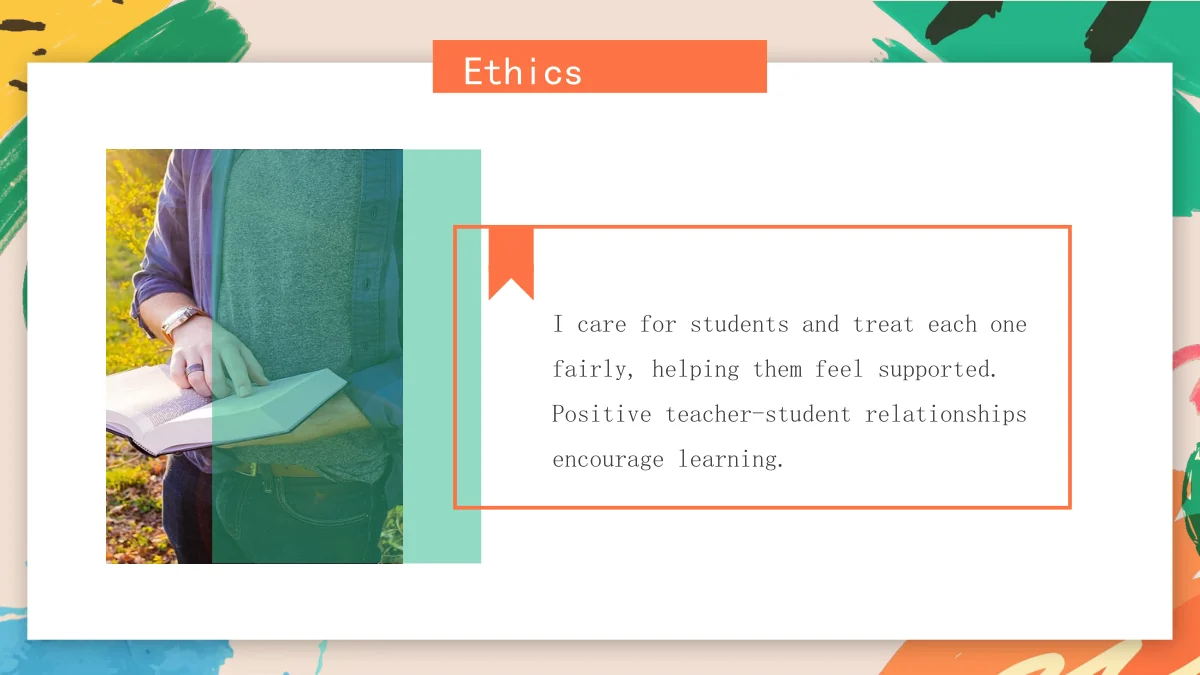 Ethics

I care for students and treat each one fairly, helping them feel supported. Positive teacher-student relationships encourage learning.